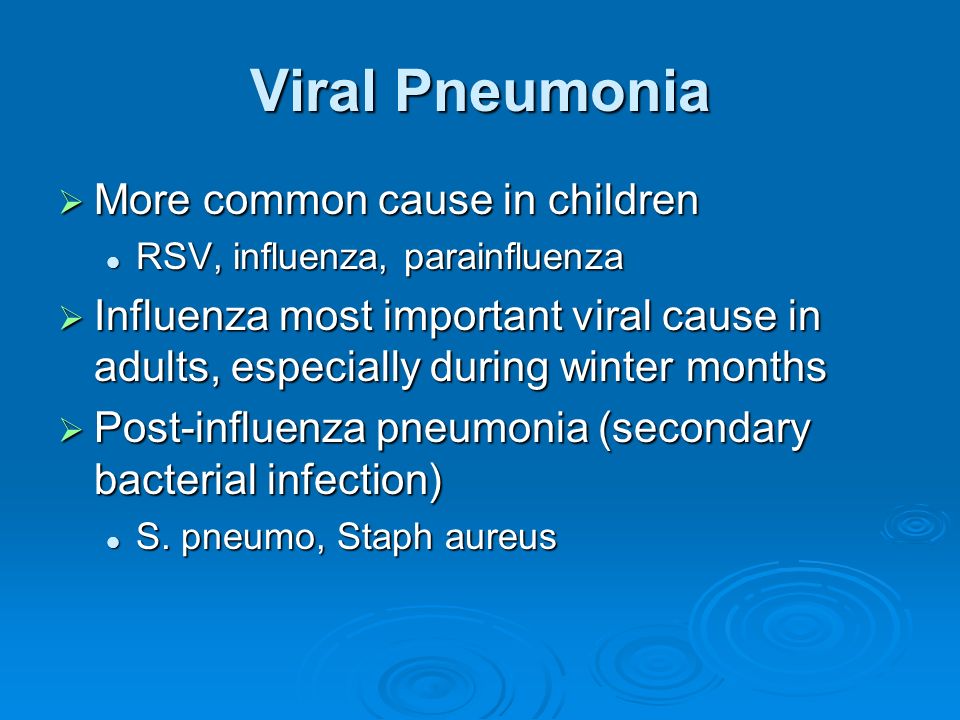 Viral Pneumonia

➢ More common cause in children
• RSV, influenza, parainfluenza

➢ Influenza most important viral cause in adults, especially during winter months

➢ Post-influenza pneumonia (secondary bacterial infection)
• S. pneumo, Staph aureus